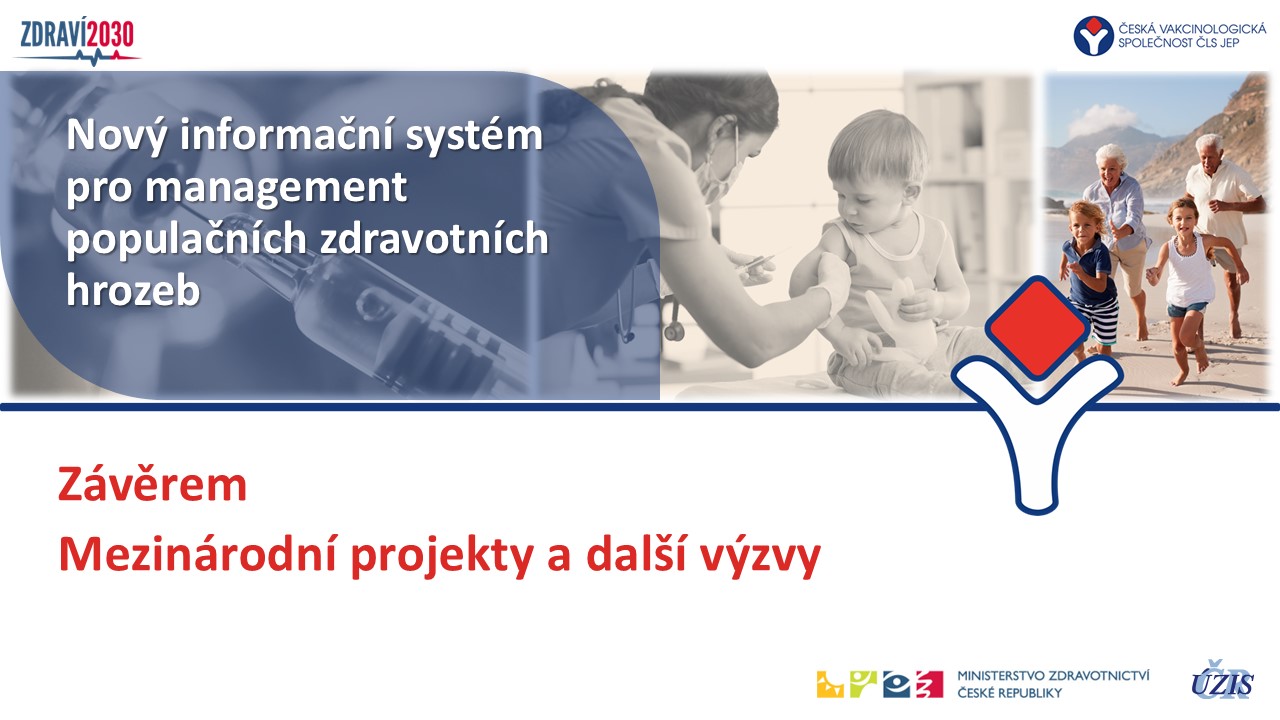 ZDRAVÍ2030

ČESKÁ VAKCINOLOGICKÁ SPOLEČNOST ČLS JEP

Nový informační systém pro management populačních zdravotních hrozeb

Závěrem

Mezinárodní projekty a další výzvy

MINISTERSTVO ZDRAVOTNICTVÍ ČESKÉ REPUBLIKY

ÚZIS ČR